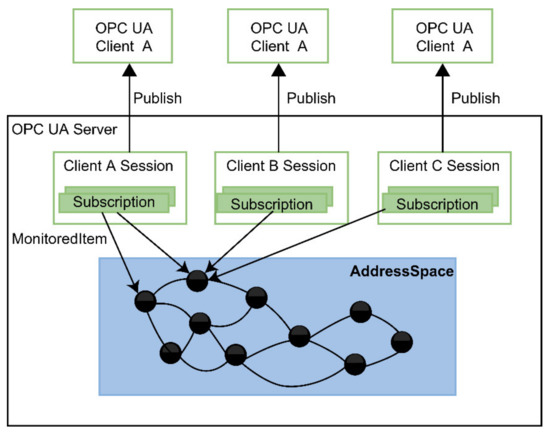 OPC UA Client A

OPC UA Client A

OPC UA Client A

Publish

Publish

Publish

OPC UA Server

Client A Session

Subscription

Client B Session

Subscription

Client C Session

Subscription

MonitoredItem

AddressSpace